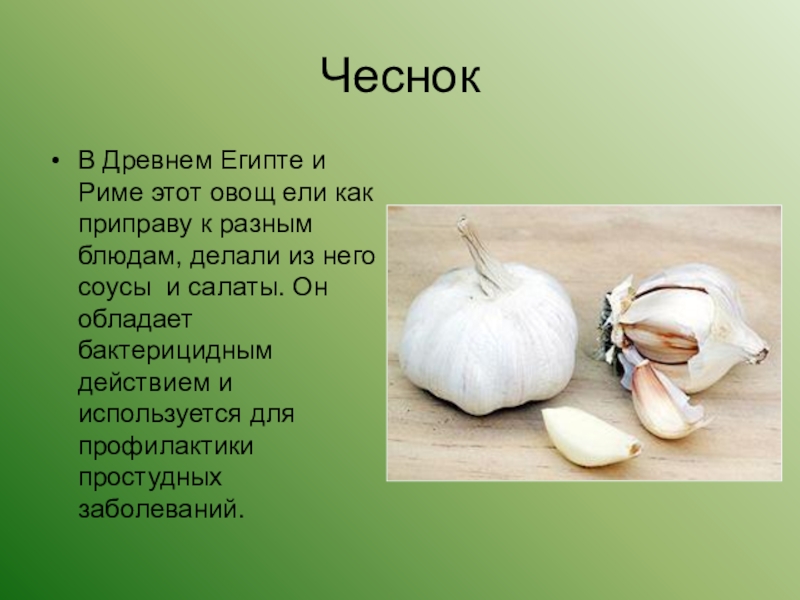 Чеснок

• В Древнем Египте и Риме этот овощ ели как приправу к разным блюдам, делали из него соусы и салаты. Он обладает бактерицидным действием и используется для профилактики простудных заболеваний.